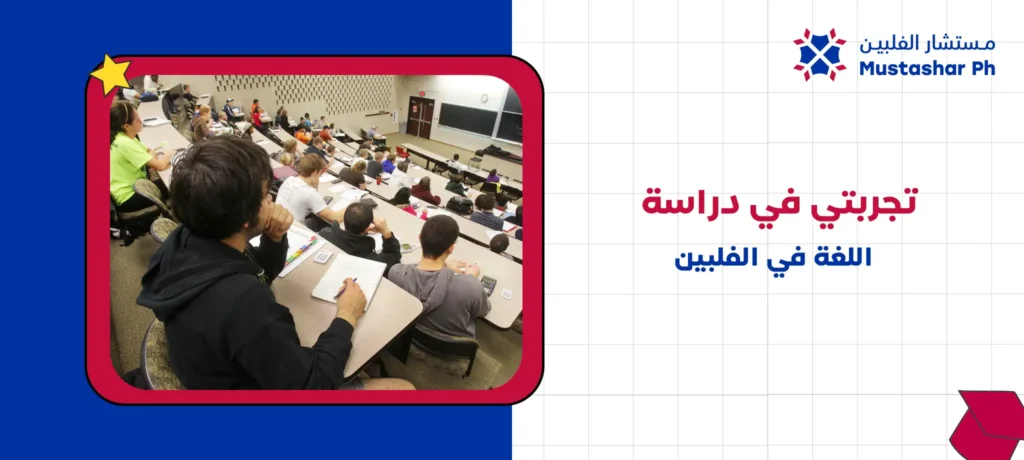 مستشار الفلبين
Mustashar Ph

تجربتي في دراسة
اللغة في الفلبين